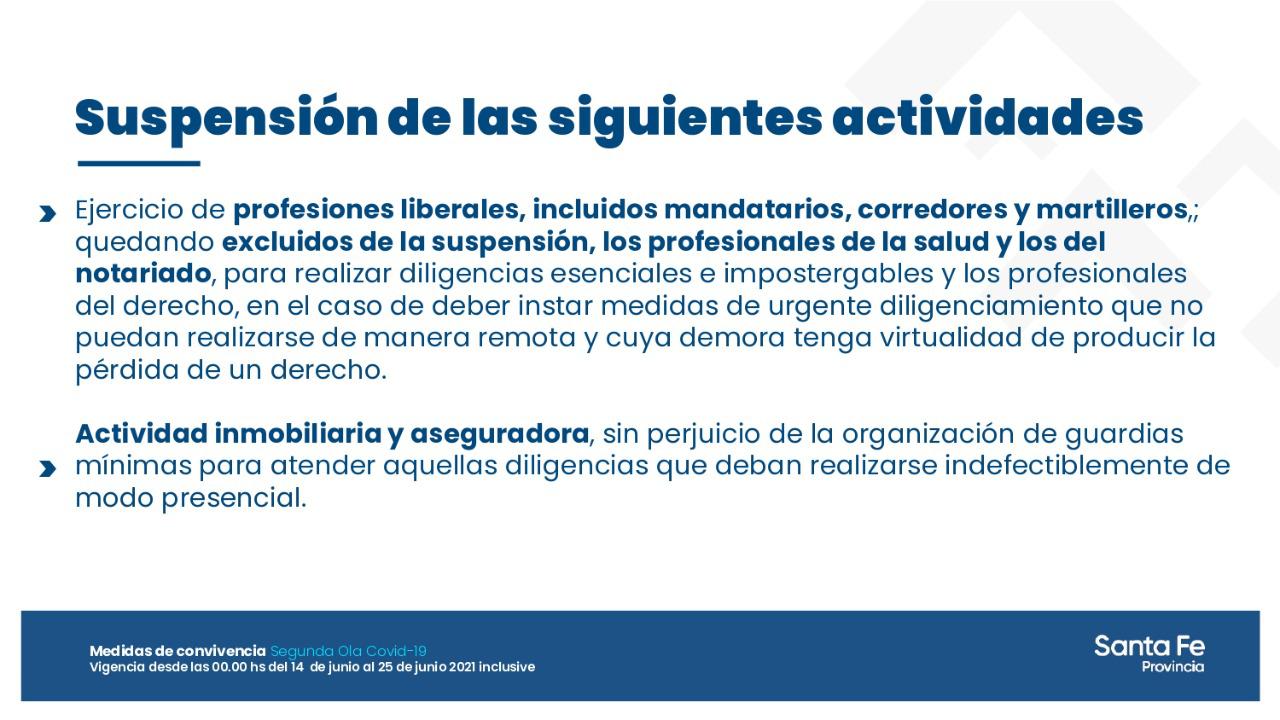 Suspensión de las siguientes actividades

Ejercicio de profesiones liberales, incluidos mandatarios, corredores y martilleros,; quedando excluidos de la suspensión, los profesionales de la salud y los del notariado, para realizar diligencias esenciales e impostergables y los profesionales del derecho, en el caso de deber instar medidas de urgente diligenciamiento que no puedan realizarse de manera remota y cuya demora tenga virtualidad de producir la pérdida de un derecho.

Actividad inmobiliaria y aseguradora, sin perjuicio de la organización de guardias mínimas para atender aquellas diligencias que deban realizarse indefectiblemente de modo presencial.

Medidas de convivencia Segunda Ola Covid-19
Vigencia desde las 00.00 hs del 14 de junio al 25 de junio 2021 inclusive

Santa Fe
Provincia